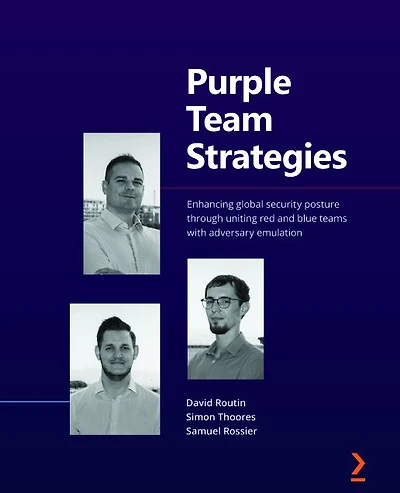 Purple Team Strategies

Enhancing global security posture through uniting red and blue teams with adversary emulation

David Routin
Simon Thoores
Samuel Rossier